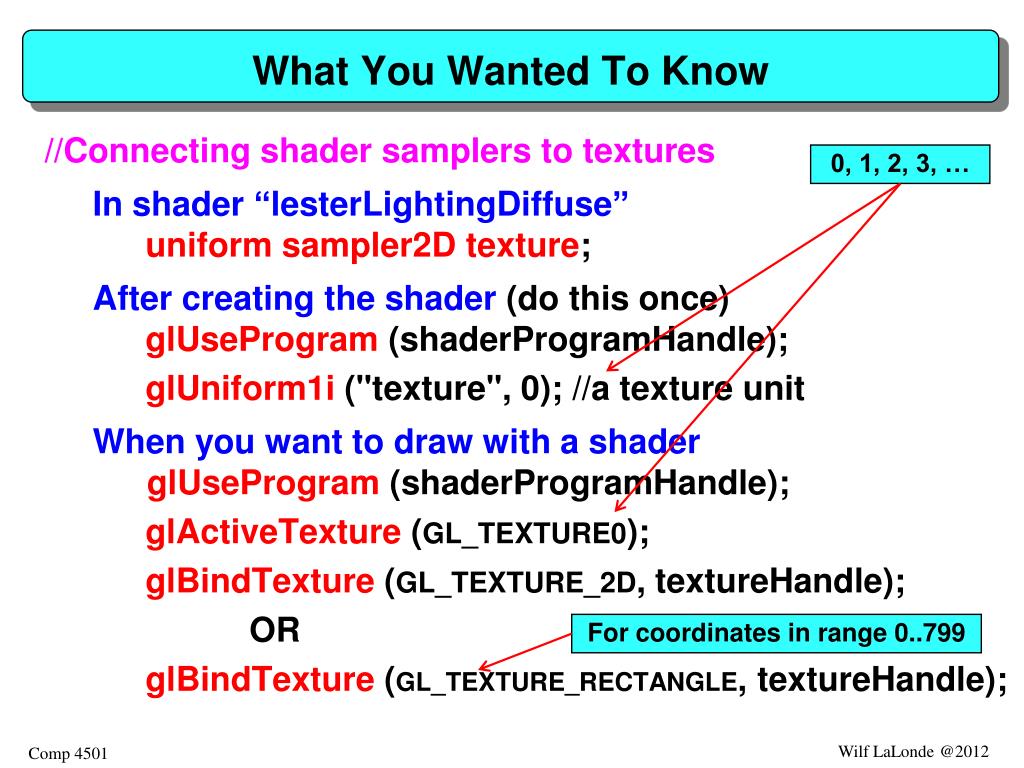 What You Wanted To Know

//Connecting shader samplers to textures

0, 1, 2, 3, …

In shader “lesterLightingDiffuse”
uniform sampler2D texture;

After creating the shader (do this once)
glUseProgram (shaderProgramHandle);
glUniform1i ("texture", 0); //a texture unit

When you want to draw with a shader
glUseProgram (shaderProgramHandle);
glActiveTexture (GL_TEXTURE0);
glBindTexture (GL_TEXTURE_2D, textureHandle);
OR
For coordinates in range 0..799
glBindTexture (GL_TEXTURE_RECTANGLE, textureHandle);

Comp 4501

Wilf LaLonde @2012